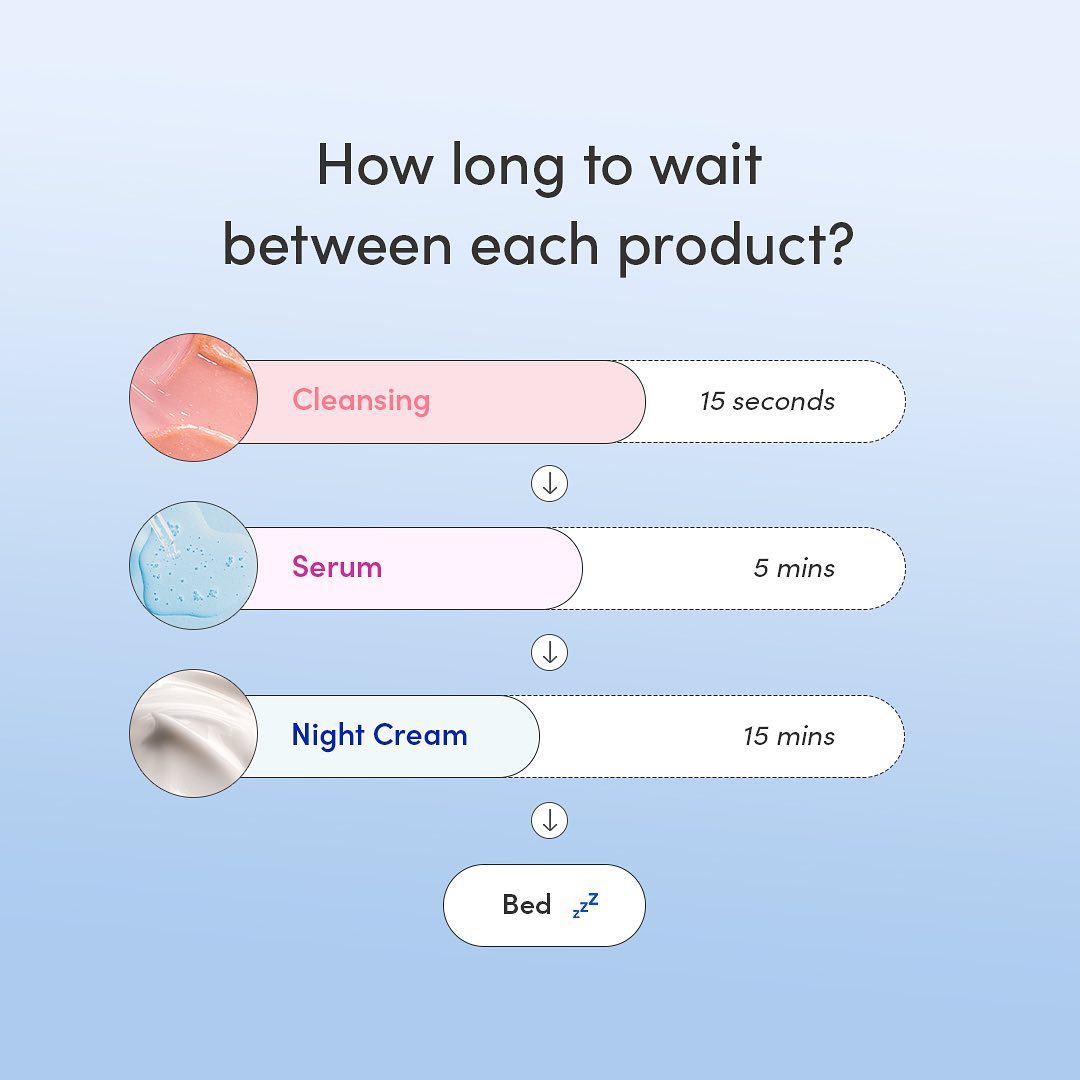 How long to wait between each product?

Cleansing 15 seconds

Serum 5 mins

Night Cream 15 mins

Bed zzZ